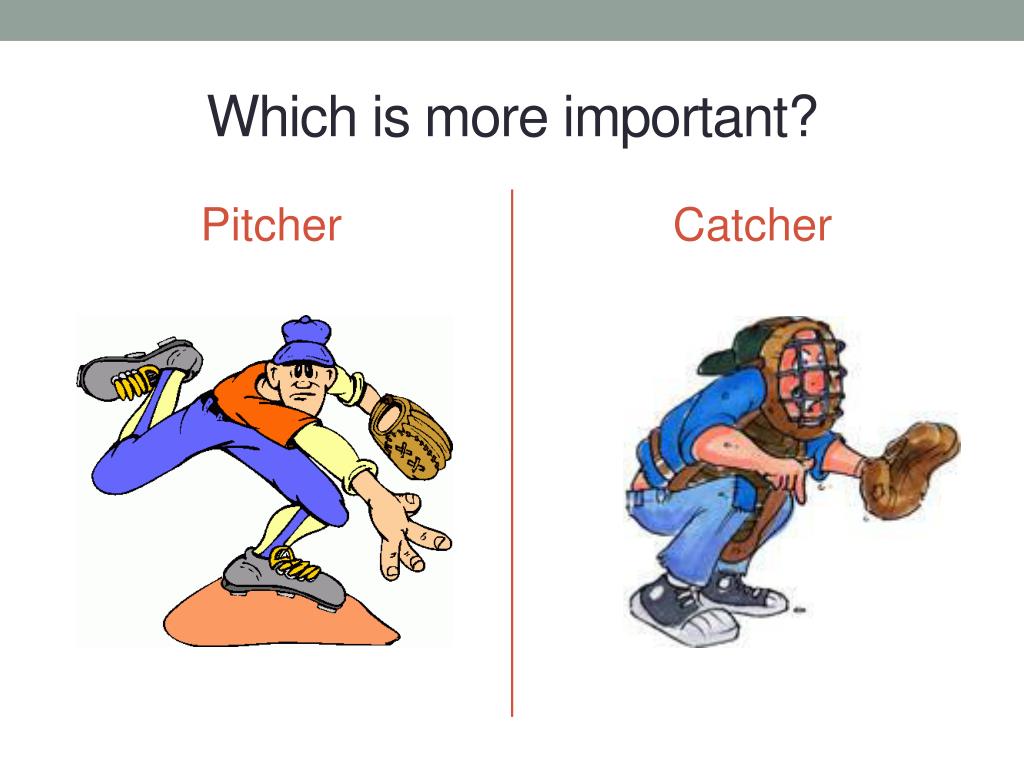 Which is more important?

Pitcher

Catcher